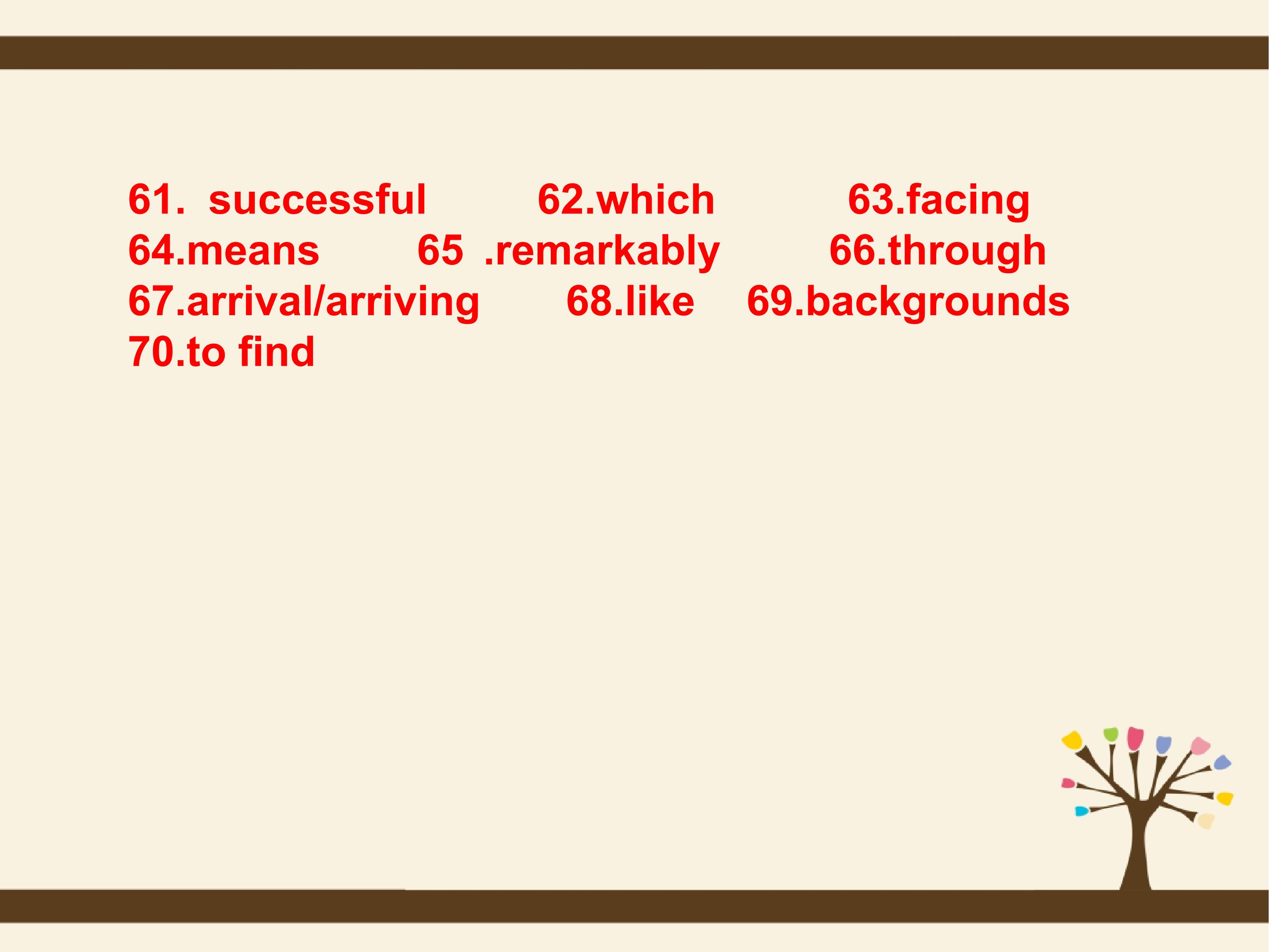 61. successful 62.which 63.facing
64.means 65 .remarkably 66.through
67.arrival/arriving 68.like 69.backgrounds
70.to find